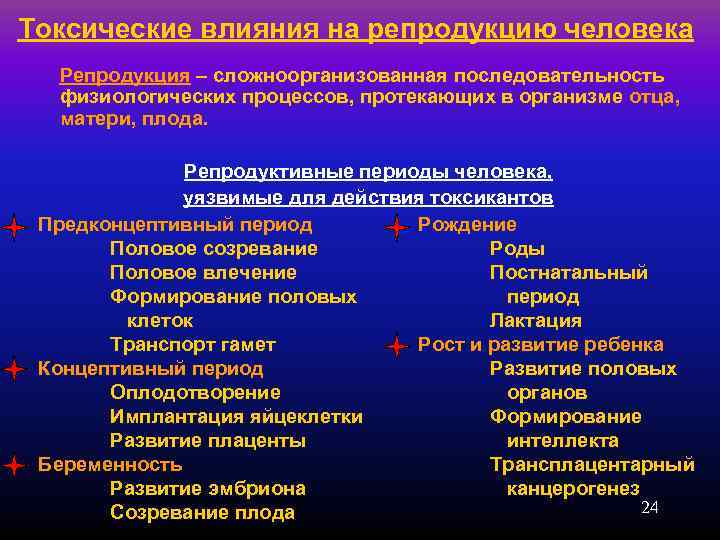 Токсические влияния на репродукцию человека

Репродукция – сложноорганизованная последовательность физиологических процессов, протекающих в организме отца, матери, плода.

Репродуктивные периоды человека, уязвимые для действия токсикантов

Предконцептивный период
Половое созревание
Половое влечение
Формирование половых клеток
Транспорт гамет
Концептивный период
Оплодотворение
Имплантация яйцеклетки
Развитие плаценты
Беременность
Развитие эмбриона
Созревание плода

Рождение
Роды
Постнатальный период
Лактация
Рост и развитие ребенка
Развитие половых органов
Формирование интеллекта
Трансплацентарный канцерогенез

24